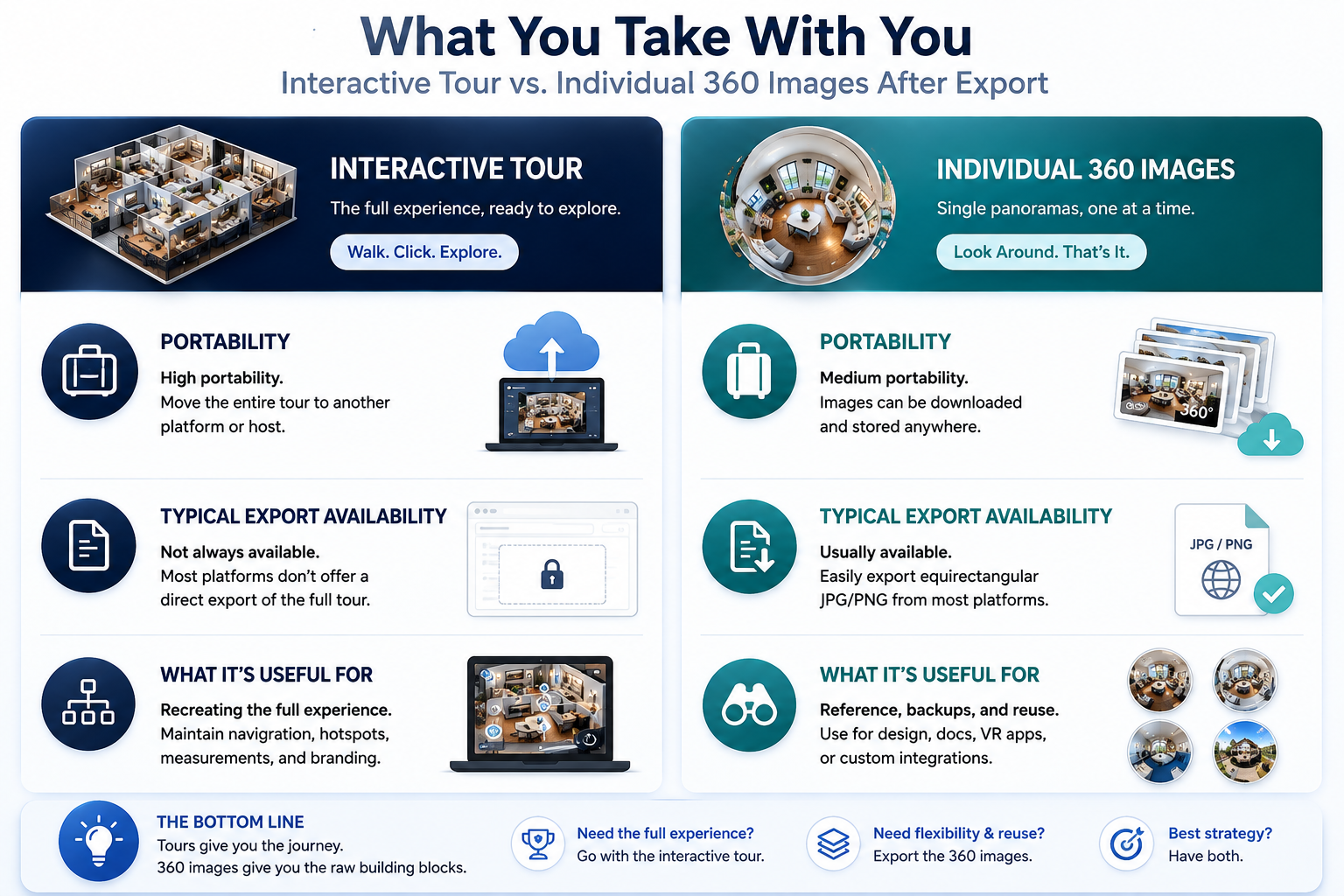 What You Take With You
Interactive Tour vs. Individual 360 Images After Export

INTERACTIVE TOUR
The full experience, ready to explore.
Walk. Click. Explore.

PORTABILITY
High portability.
Move the entire tour to another platform or host.

TYPICAL EXPORT AVAILABILITY
Not always available.
Most platforms don't offer a direct export of the full tour.

WHAT IT'S USEFUL FOR
Recreating the full experience.
Maintain navigation, hotspots, measurements, and branding.

INDIVIDUAL 360 IMAGES
Single panoramas, one at a time.
Look Around. That's It.

PORTABILITY
Medium portability.
Images can be downloaded and stored anywhere.

360°

TYPICAL EXPORT AVAILABILITY
Usually available.
Easily export equirectangular JPG/PNG from most platforms.

JPG / PNG

WHAT IT'S USEFUL FOR
Reference, backups, and reuse.
Use for design, docs, VR apps, or custom integrations.

THE BOTTOM LINE
Tours give you the journey.
360 images give you the raw building blocks.

Need the full experience?
Go with the interactive tour.

Need flexibility & reuse?
Export the 360 images.

Best strategy?
Have both.